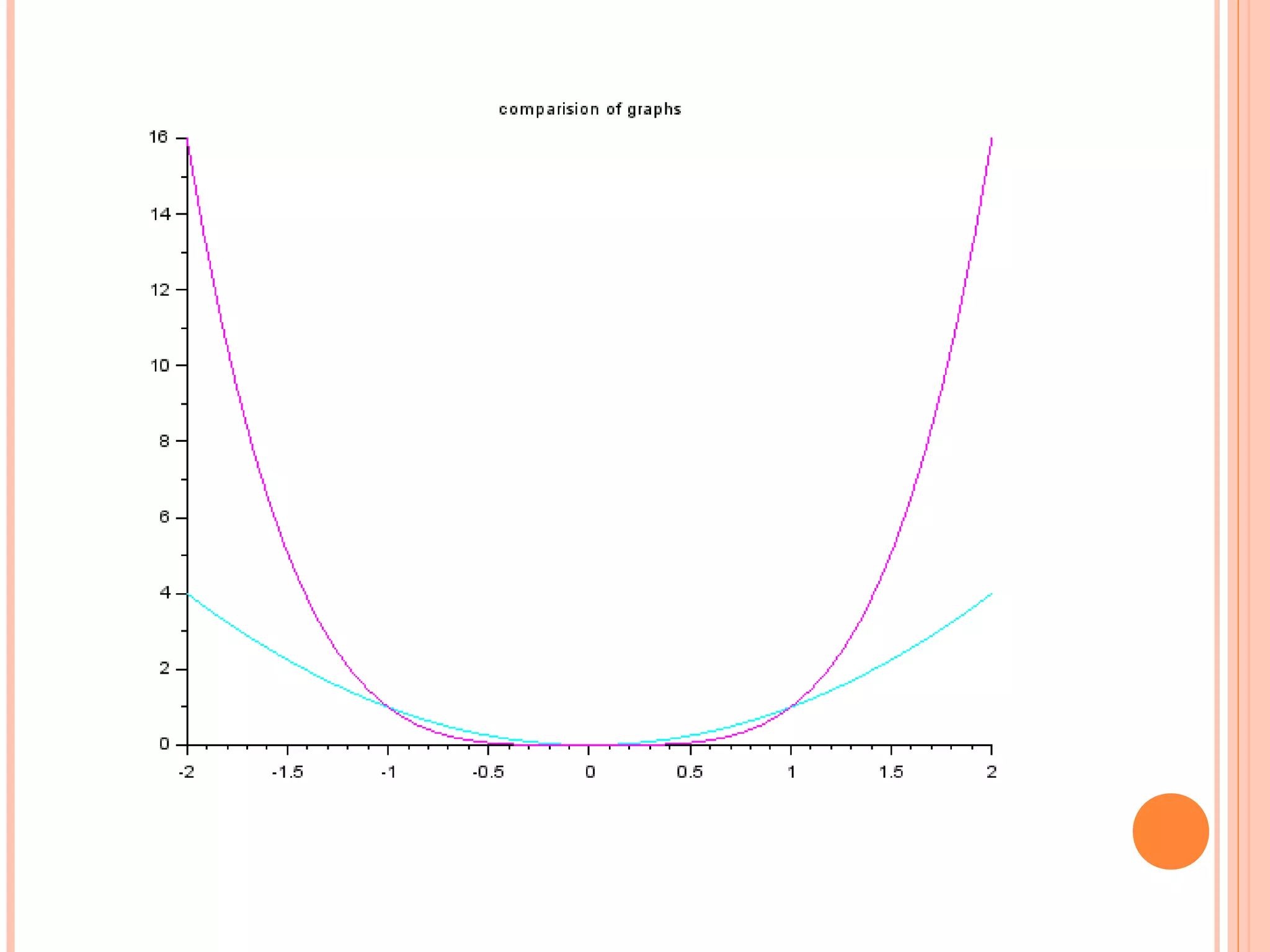 comparision of graphs

16
14
12
10
8
6
4
2
0

-2
-1.5
-1
-0.5
0
0.5
1
1.5
2